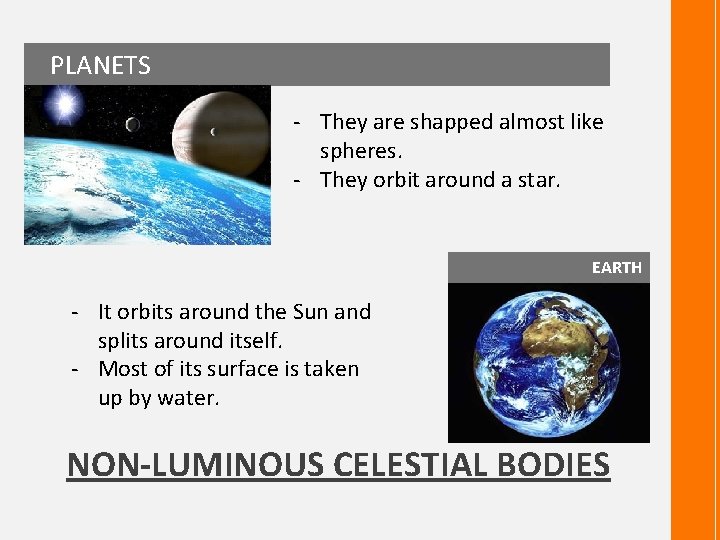 PLANETS

- They are shapped almost like spheres.
- They orbit around a star.

EARTH

- It orbits around the Sun and splits around itself.
- Most of its surface is taken up by water.

NON-LUMINOUS CELESTIAL BODIES